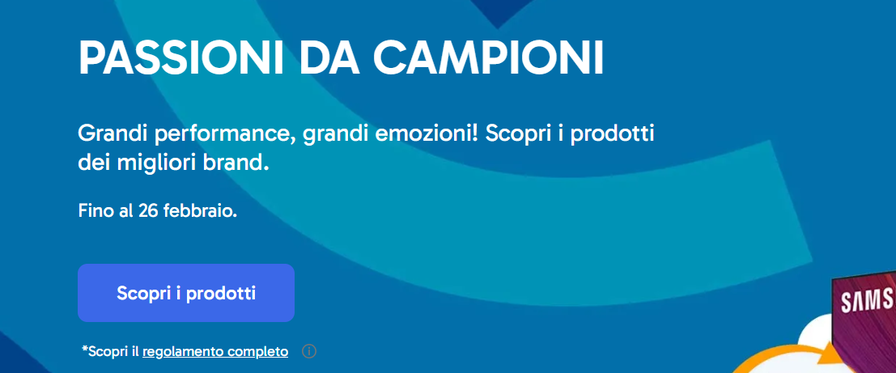 PASSIONI DA CAMPIONI

Grandi performance, grandi emozioni! Scopri i prodotti dei migliori brand.

Fino al 26 febbraio.

Scopri i prodotti

*Scopri il regolamento completo

SAMS